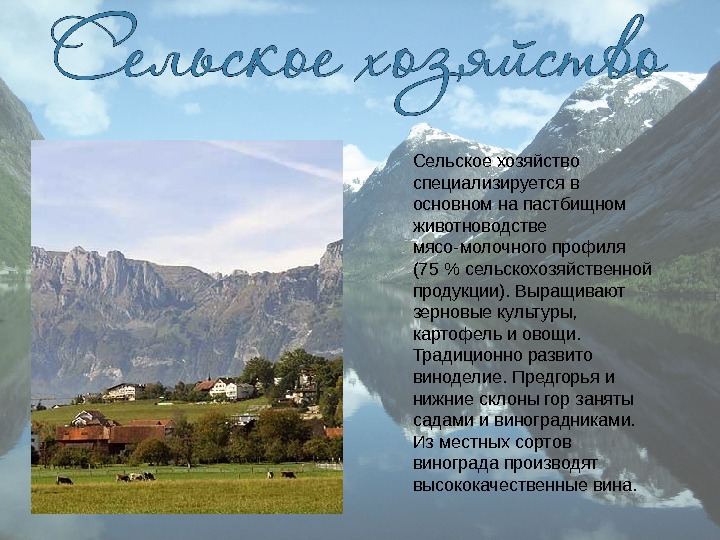 Сельское хозяйство

Сельское хозяйство специализируется в основном на пастбищном животноводстве мясо-молочного профиля (75 % сельскохозяйственной продукции). Выращивают зерновые культуры, картофель и овощи. Традиционно развито виноделие. Предгорья и нижние склоны гор заняты садами и виноградниками. Из местных сортов винограда производят высококачественные вина.